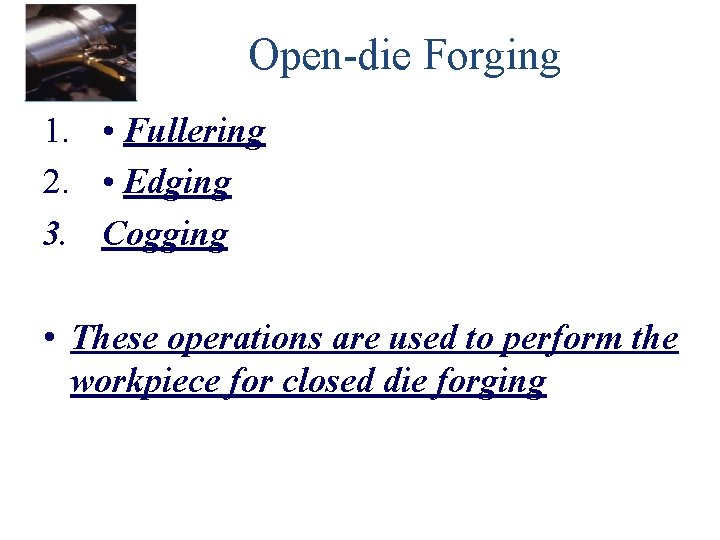 Open-die Forging

1. • Fullering
2. • Edging
3. Cogging

• These operations are used to perform the workpiece for closed die forging